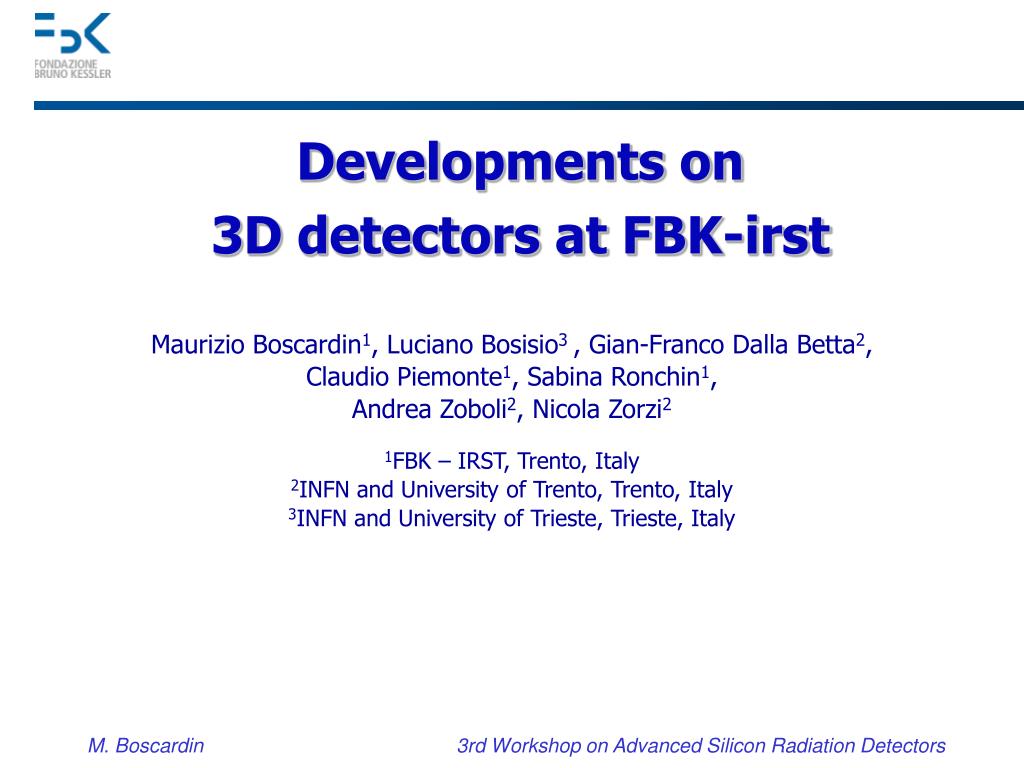 FBK
FONDAZIONE
BRUNO KESSLER

Developments on
3D detectors at FBK-irst

Maurizio Boscardin$^1$, Luciano Bosisio$^3$ , Gian-Franco Dalla Betta$^2$, Claudio Piemonte$^1$, Sabina Ronchin$^1$, Andrea Zoboli$^2$, Nicola Zorzi$^2$

$^1$FBK – IRST, Trento, Italy
$^2$INFN and University of Trento, Trento, Italy
$^3$INFN and University of Trieste, Trieste, Italy

M. Boscardin

3rd Workshop on Advanced Silicon Radiation Detectors